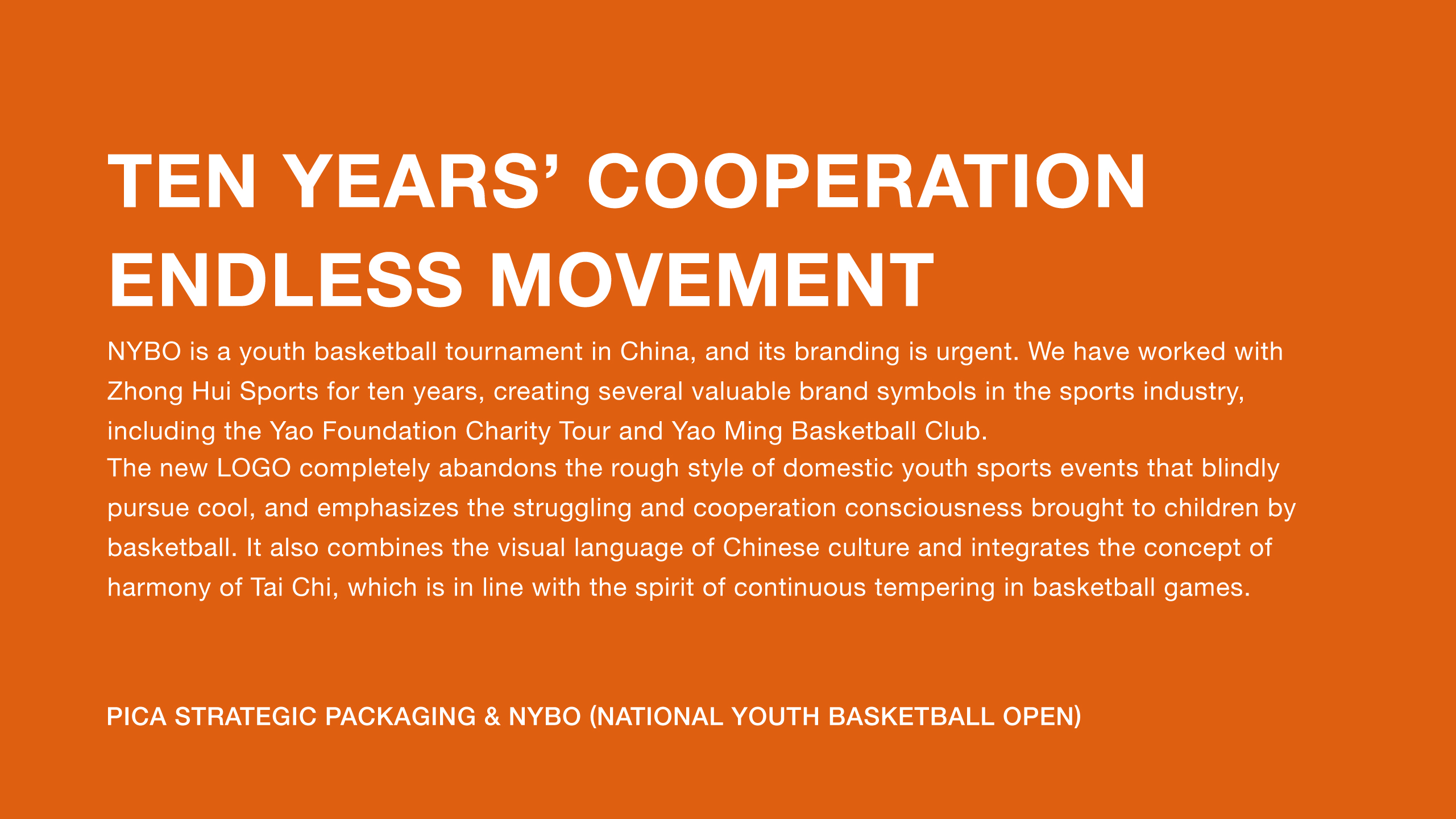 TEN YEARS’ COOPERATION
ENDLESS MOVEMENT

NYBO is a youth basketball tournament in China, and its branding is urgent. We have worked with Zhong Hui Sports for ten years, creating several valuable brand symbols in the sports industry, including the Yao Foundation Charity Tour and Yao Ming Basketball Club.
The new LOGO completely abandons the rough style of domestic youth sports events that blindly pursue cool, and emphasizes the struggling and cooperation consciousness brought to children by basketball. It also combines the visual language of Chinese culture and integrates the concept of harmony of Tai Chi, which is in line with the spirit of continuous tempering in basketball games.

PICA STRATEGIC PACKAGING & NYBO (NATIONAL YOUTH BASKETBALL OPEN)